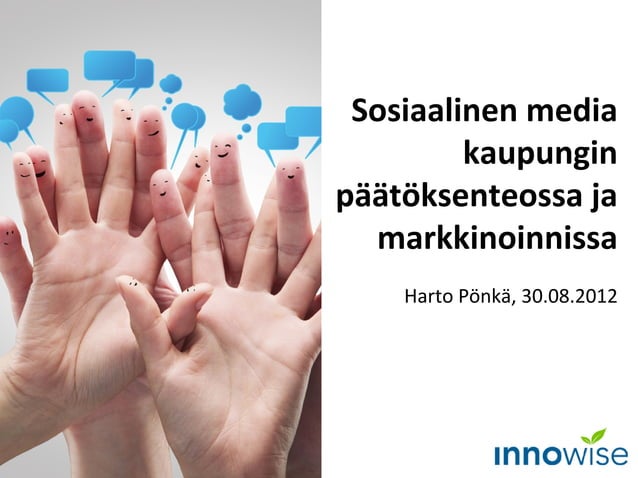 Sosiaalinen media kaupungin päätöksenteossa ja markkinoinnissa

Harto Pönkä, 30.08.2012

innowise